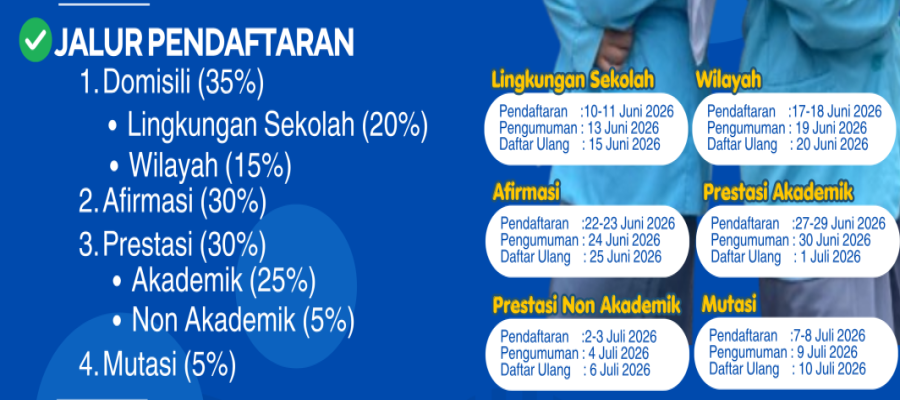 JALUR PENDAFTARAN

1. Domisili (35%)
• Lingkungan Sekolah (20%)
• Wilayah (15%)
2. Afirmasi (30%)
3. Prestasi (30%)
• Akademik (25%)
• Non Akademik (5%)
4. Mutasi (5%)

Lingkungan Sekolah
Pendaftaran :10-11 Juni 2026
Pengumuman : 13 Juni 2026
Daftar Ulang : 15 Juni 2026

Wilayah
Pendaftaran :17-18 Juni 2026
Pengumuman : 19 Juni 2026
Daftar Ulang : 20 Juni 2026

Afirmasi
Pendaftaran :22-23 Juni 2026
Pengumuman : 24 Juni 2026
Daftar Ulang : 25 Juni 2026

Prestasi Akademik
Pendaftaran :27-29 Juni 2026
Pengumuman : 30 Juni 2026
Daftar Ulang : 1 Juli 2026

Prestasi Non Akademik
Pendaftaran :2-3 Juli 2026
Pengumuman : 4 Juli 2026
Daftar Ulang : 6 Juli 2026

Mutasi
Pendaftaran :7-8 Juli 2026
Pengumuman : 9 Juli 2026
Daftar Ulang : 10 Juli 2026